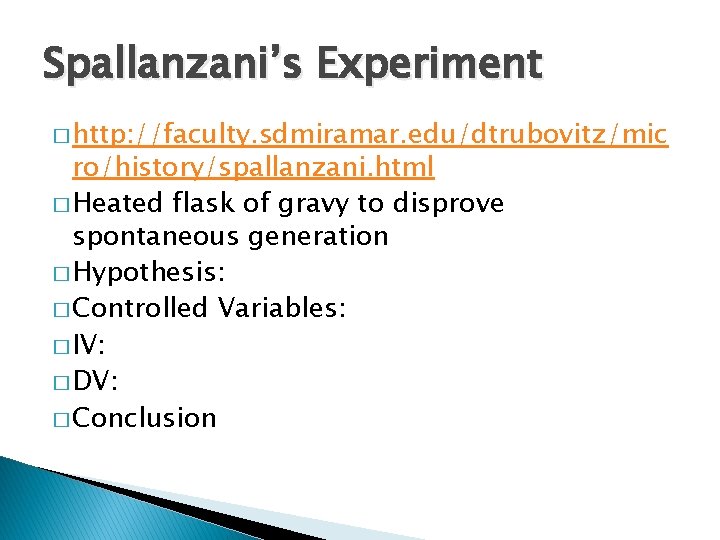 Spallanzani's Experiment

□ http://faculty.sdmiramar.edu/dtrubovitz/micro/history/spallanzani.html
□ Heated flask of gravy to disprove spontaneous generation
□ Hypothesis:
□ Controlled Variables:
□ IV:
□ DV:
□ Conclusion